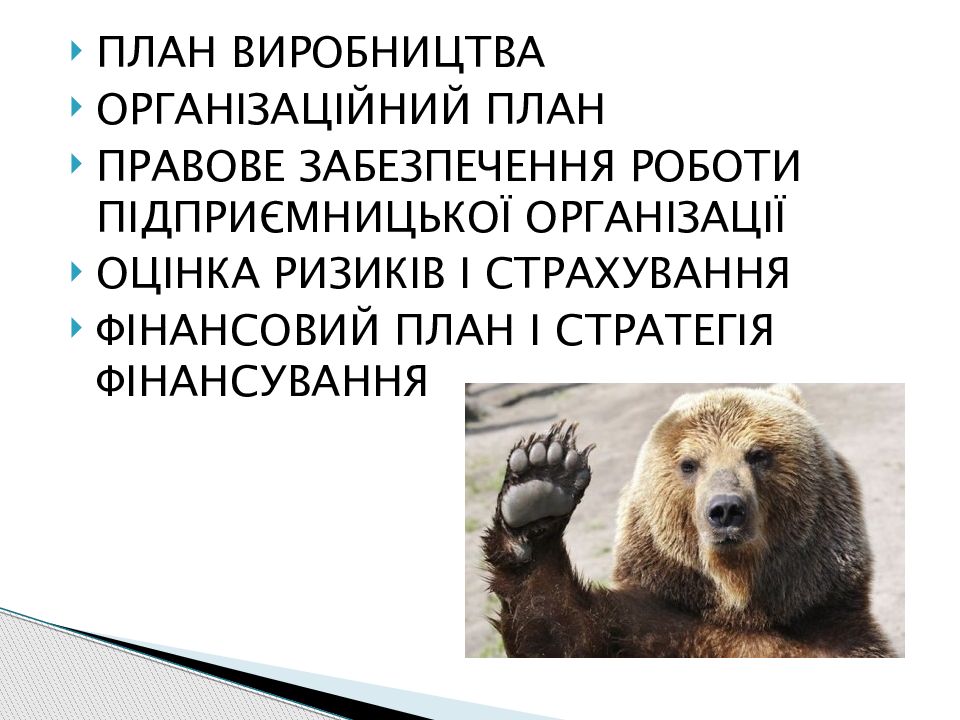 ПЛАН ВИРОБНИЦТВА
ОРГАНІЗАЦІЙНИЙ ПЛАН
ПРАВОВЕ ЗАБЕЗПЕЧЕННЯ РОБОТИ ПІДПРИЄМНИЦЬКОЇ ОРГАНІЗАЦІЇ
ОЦІНКА РИЗИКІВ І СТРАХУВАННЯ
ФІНАНСОВИЙ ПЛАН І СТРАТЕГІЯ ФІНАНСУВАННЯ